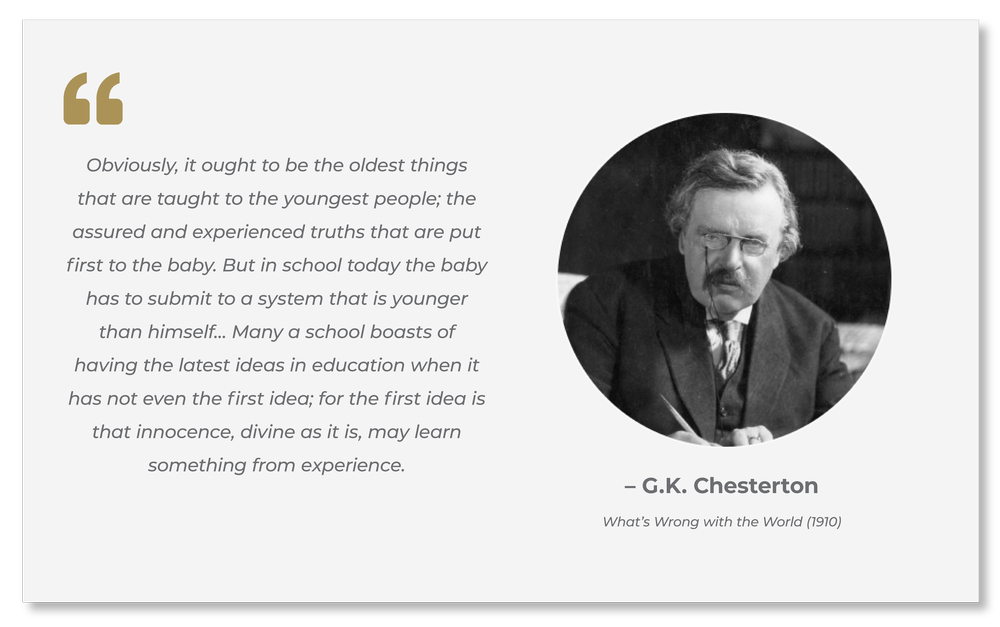 “

Obviously, it ought to be the oldest things that are taught to the youngest people; the assured and experienced truths that are put first to the baby. But in school today the baby has to submit to a system that is younger than himself... Many a school boasts of having the latest ideas in education when it has not even the first idea; for the first idea is that innocence, divine as it is, may learn something from experience.

– G.K. Chesterton

What’s Wrong with the World (1910)